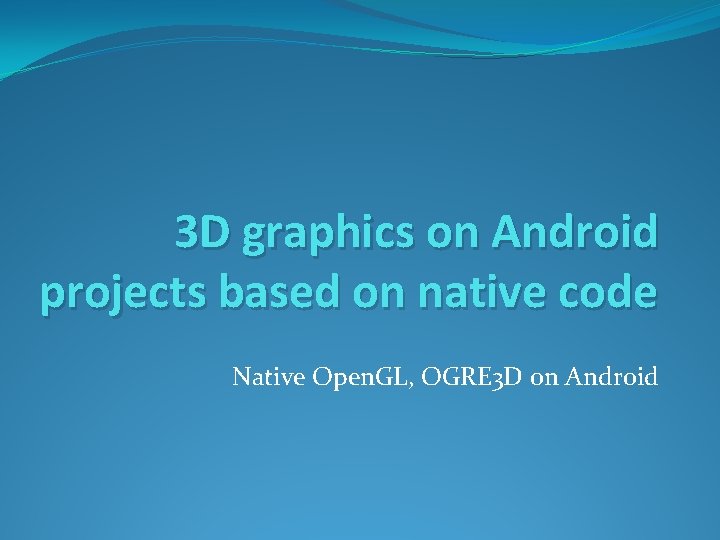 3D graphics on Android projects based on native code

Native OpenGL, OGRE3D on Android